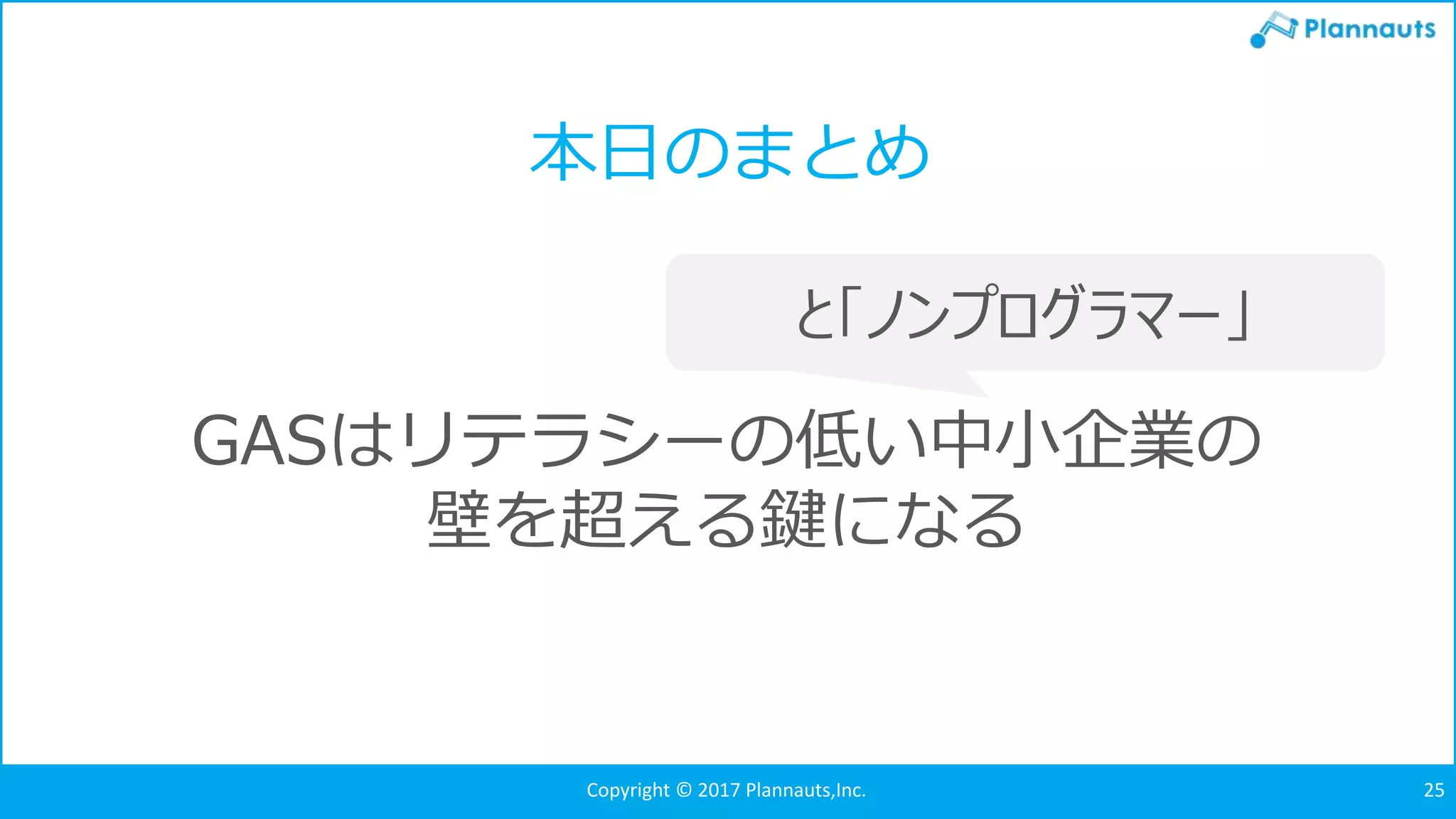 Plannauts

本日のまとめ

と「ノンプログラマー」

GASはリテラシーの低い中小企業の壁を超える鍵になる

Copyright © 2017 Plannauts,Inc.

25